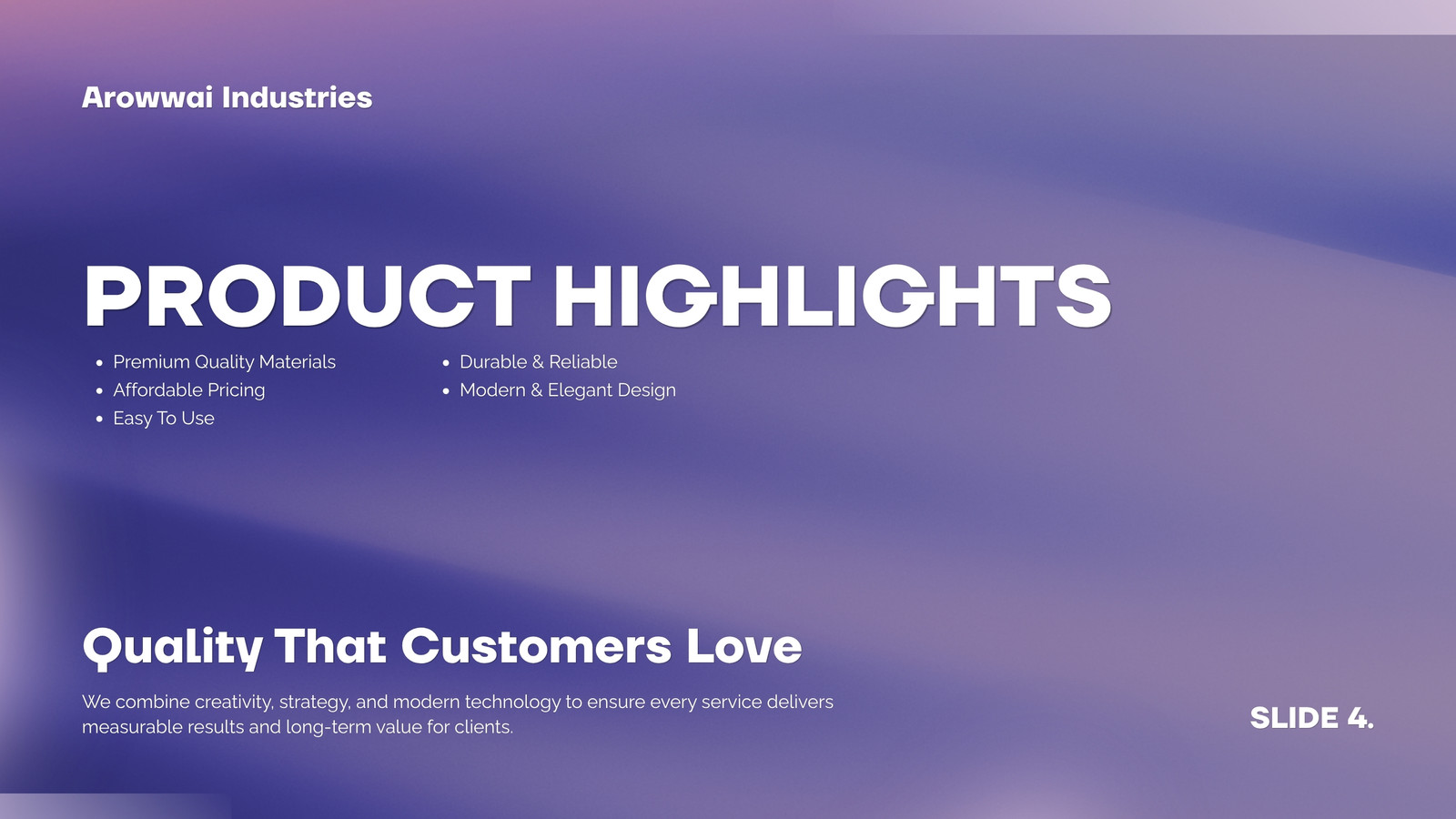 Arowwai Industries

PRODUCT HIGHLIGHTS

- Premium Quality Materials
- Affordable Pricing
- Easy To Use

- Durable & Reliable
- Modern & Elegant Design

Quality That Customers Love

We combine creativity, strategy, and modern technology to ensure every service delivers measurable results and long-term value for clients.

SLIDE 4.